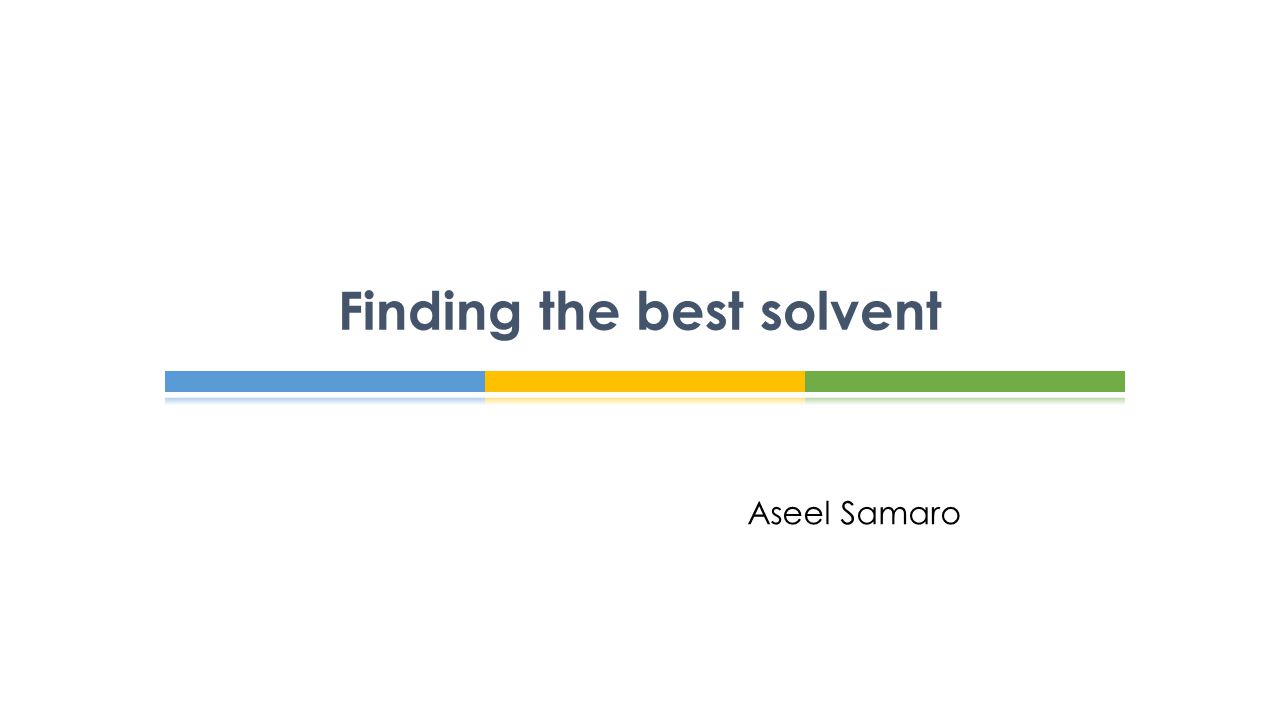 Finding the best solvent

Aseel Samaro